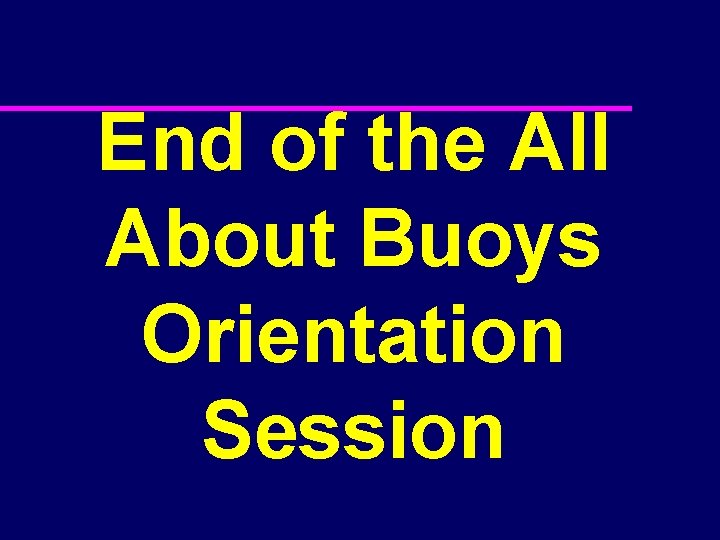 End of the All About Buoys Orientation Session